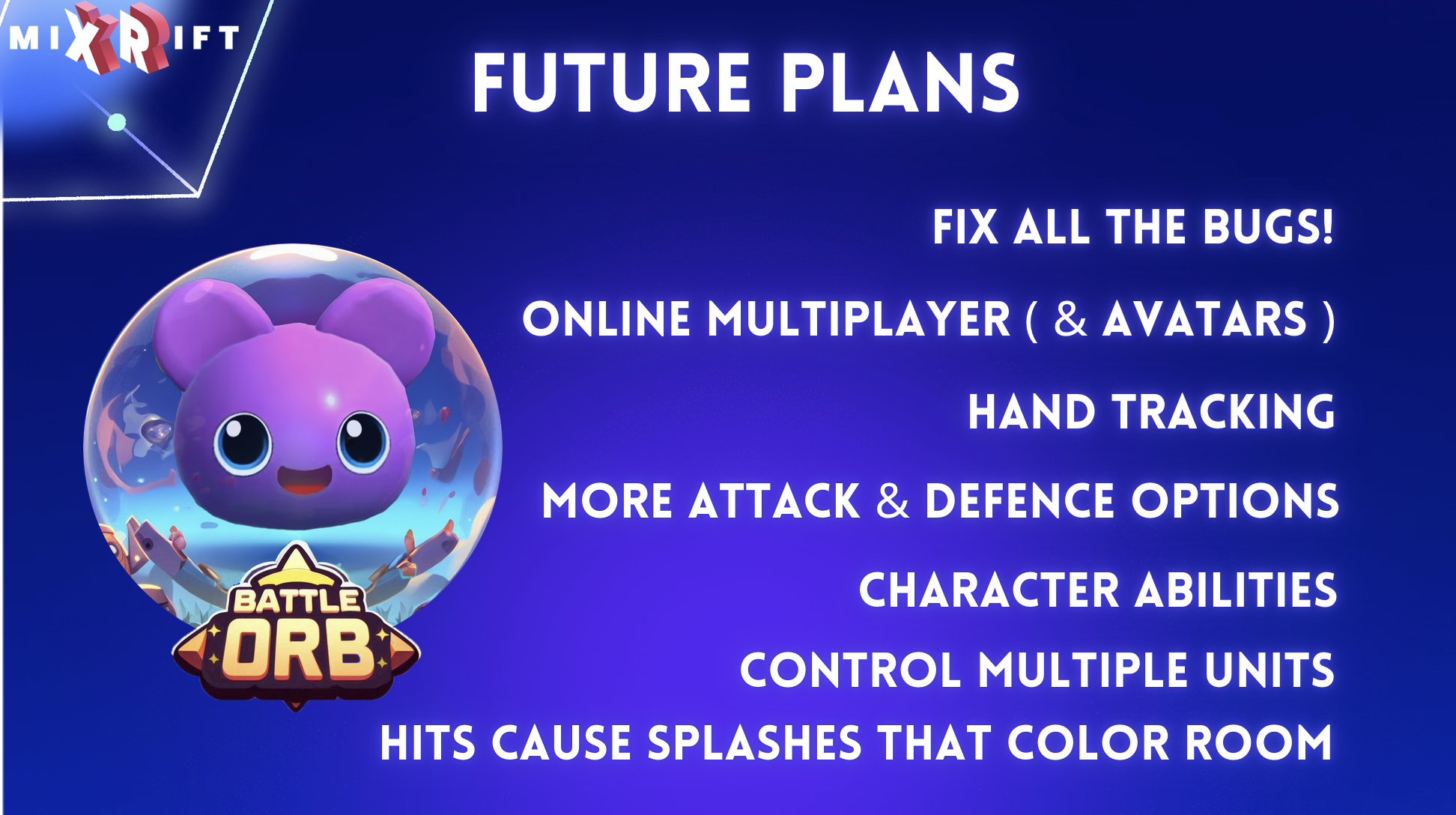 MIXRIFT

FUTURE PLANS

FIX ALL THE BUGS!

ONLINE MULTIPLAYER ( & AVATARS )

HAND TRACKING

MORE ATTACK & DEFENCE OPTIONS

CHARACTER ABILITIES

CONTROL MULTIPLE UNITS

HITS CAUSE SPLASHES THAT COLOR ROOM

BATTLE ORB